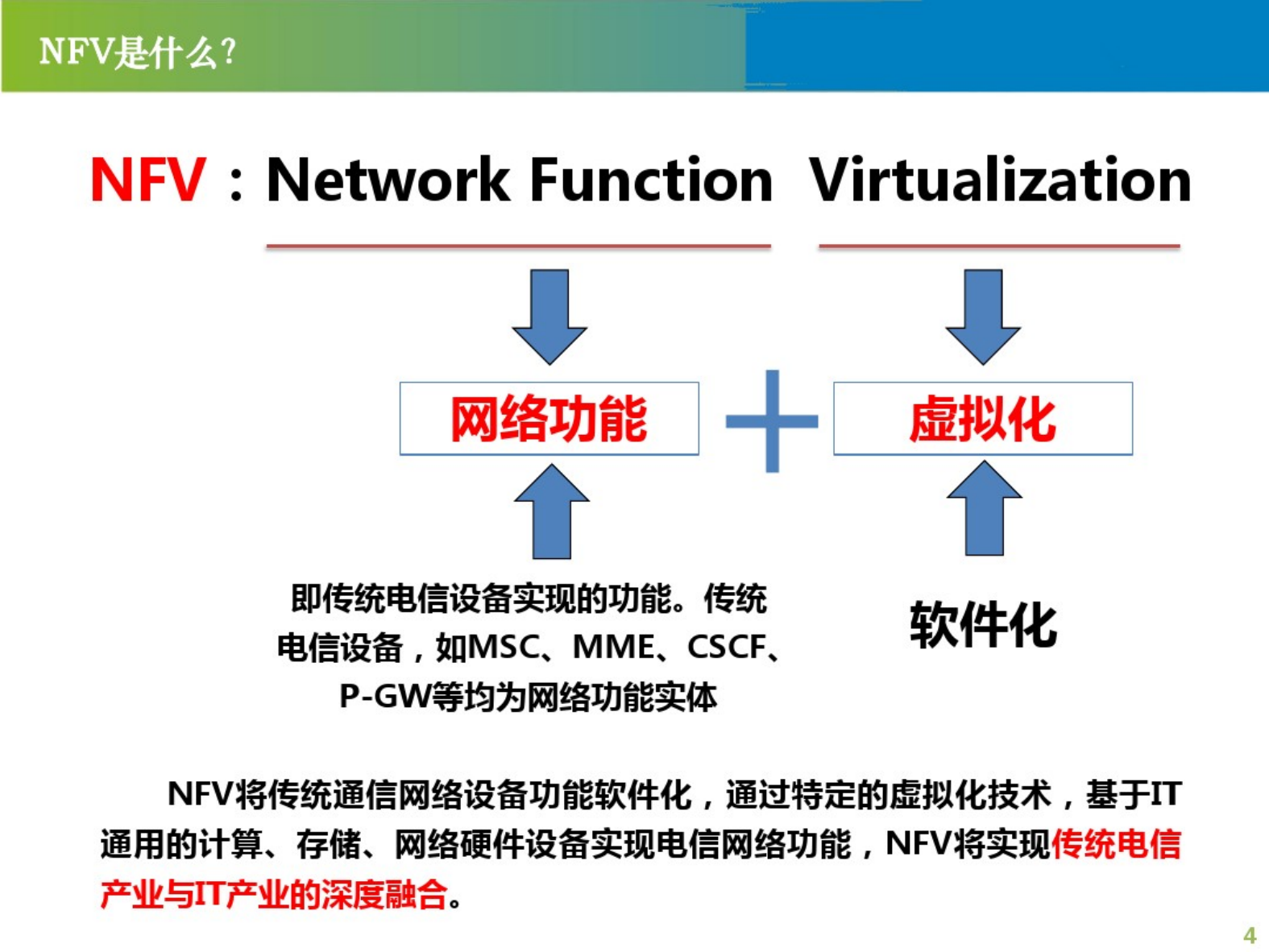 NFV是什么？

NFV：Network Function Virtualization

网络功能

虚拟化

即传统电信设备实现的功能。传统电信设备，如MSC、MME、CSCF、P-GW等均为网络功能实体

软件化

NFV将传统通信网络设备功能软件化，通过特定的虚拟化技术，基于IT通用的计算、存储、网络硬件设备实现电信网络功能，NFV将实现传统电信产业与IT产业的深度融合。

4